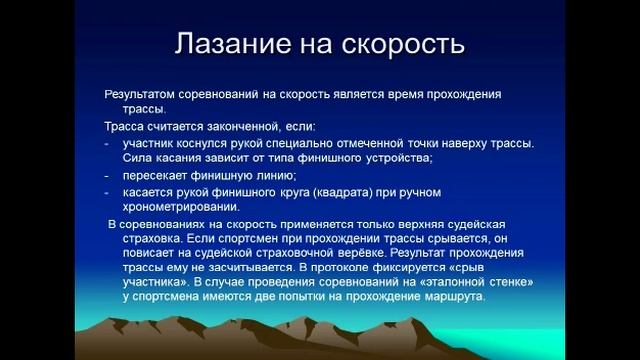 Лазание на скорость

Результатом соревнований на скорость является время прохождения трассы.

Трасса считается законченной, если:

- участник коснулся рукой специально отмеченной точки наверху трассы. Сила касания зависит от типа финишного устройства;
- пересекает финишную линию;
- касается рукой финишного круга (квадрата) при ручном хронометрировании.

В соревнованиях на скорость применяется только верхняя судейская страховка. Если спортсмен при прохождении трассы срывается, он повисает на судейской страховочной верёвке. Результат прохождения трассы ему не засчитывается. В протоколе фиксируется «срыв участника». В случае проведения соревнований на «эталонной стенке» у спортсмена имеются две попытки на прохождение маршрута.